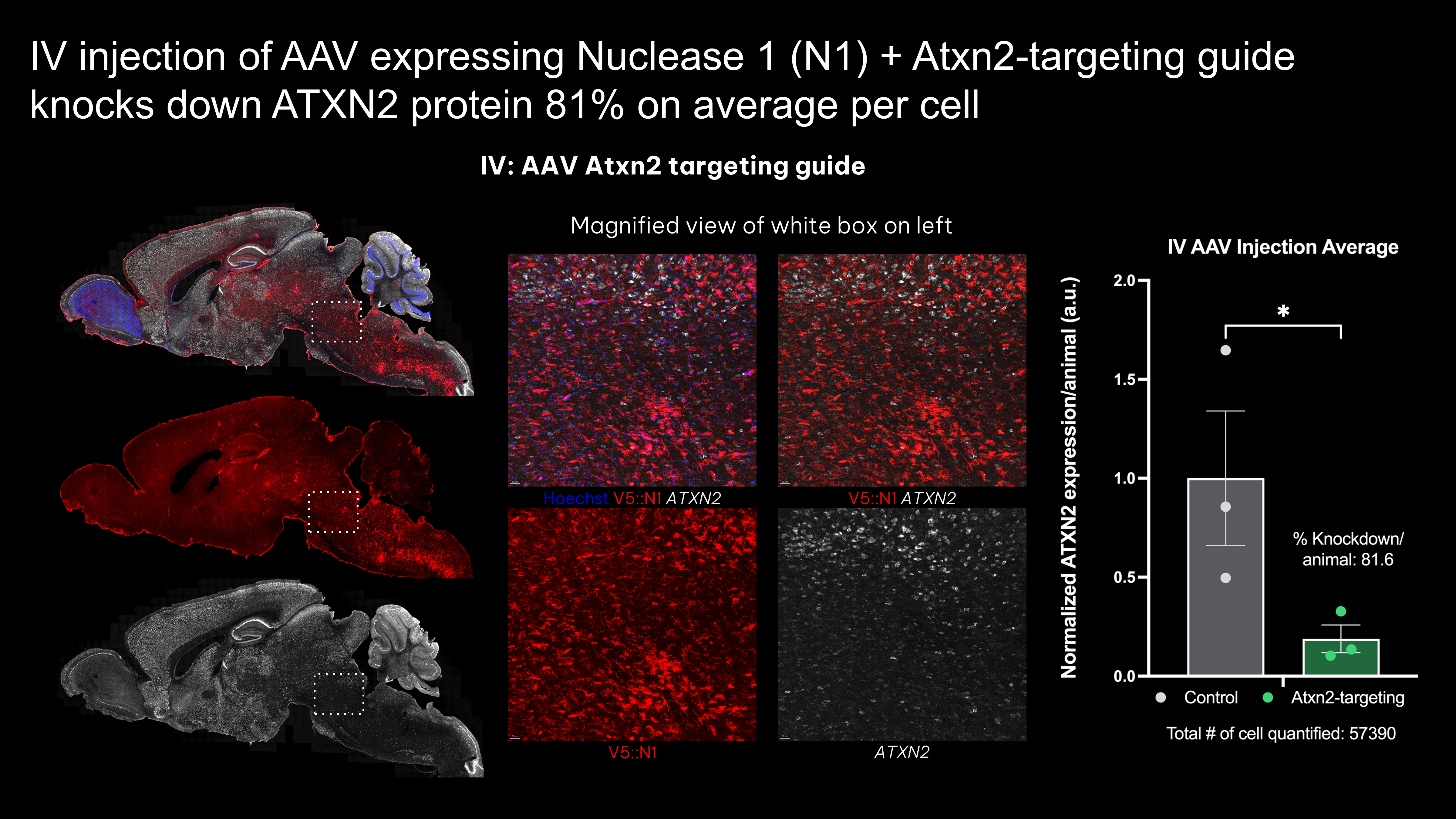 IV injection of AAV expressing Nuclease 1 (N1) + Atxn2-targeting guide knocks down ATXN2 protein 81% on average per cell

IV: AAV Atxn2 targeting guide

Magnified view of white box on left

Hoechst V5::N1 ATXN2

V5::N1 ATXN2

V5::N1

ATXN2

IV AAV Injection Average

Normalized ATXN2 expression/animal (a.u.)

2.0
1.5
1.0
0.5
0.0

*

% Knockdown/ animal: 81.6

Control

Atxn2-targeting

Total # of cell quantified: 57390